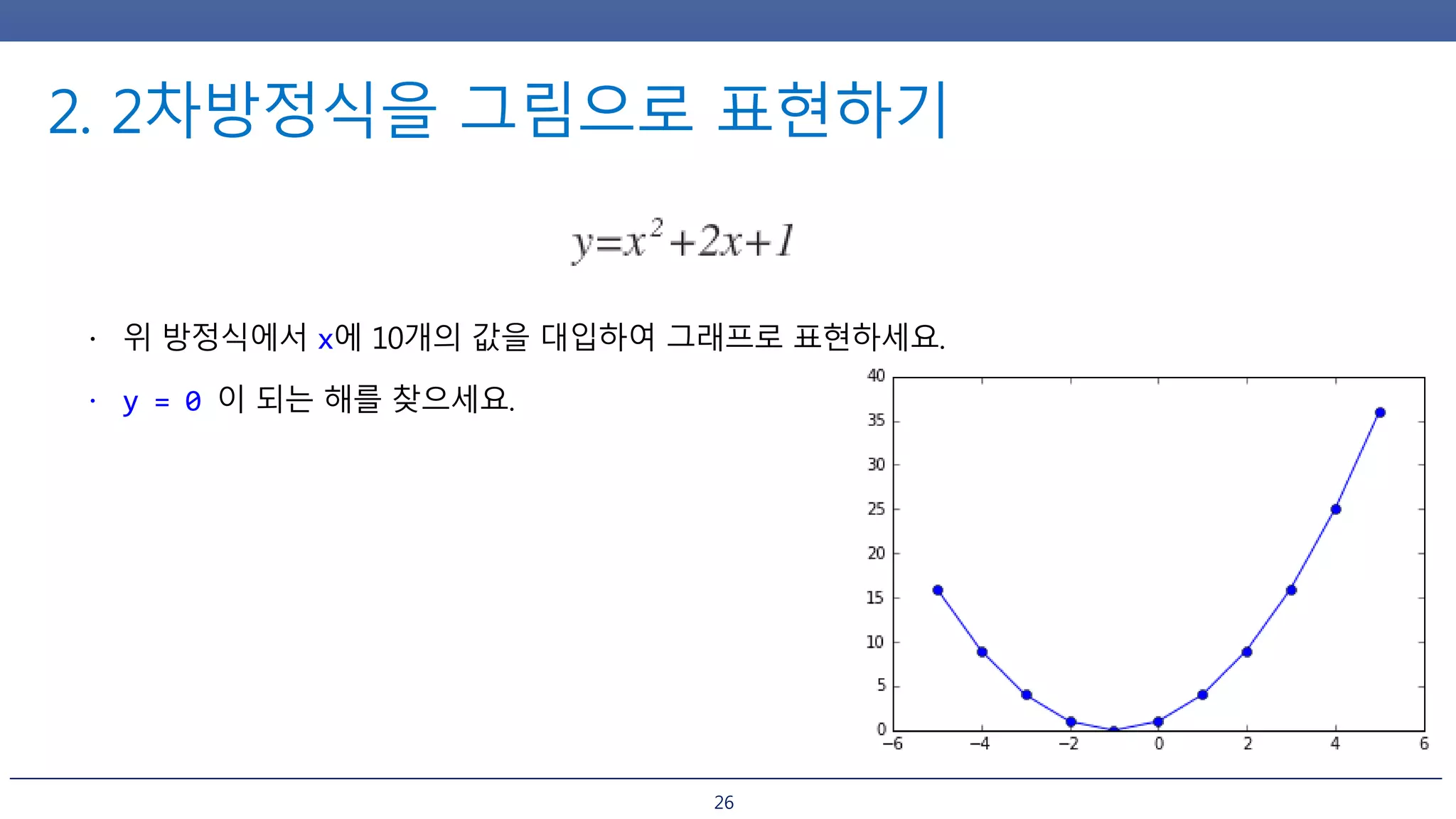 2. 2차방정식을 그림으로 표현하기

$y=x^2+2x+1$

· 위 방정식에서 x에 10개의 값을 대입하여 그래프로 표현하세요.

· y = 0 이 되는 해를 찾으세요.

40
35
30
25
20
15
10
5
0
−6 −4 −2 0 2 4 6

26